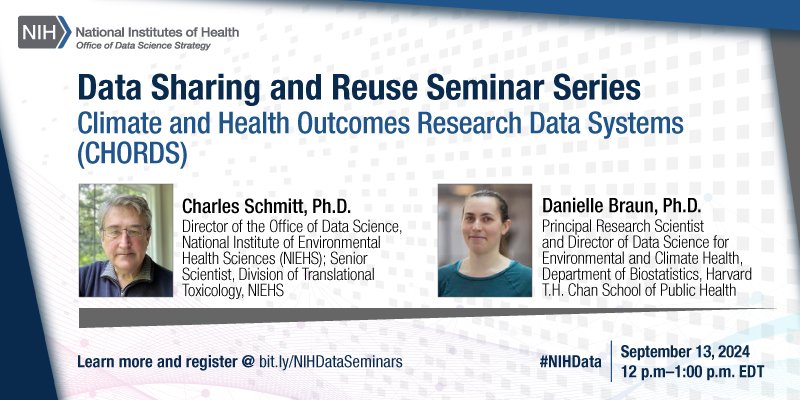 NIH National Institutes of Health
Office of Data Science Strategy

Data Sharing and Reuse Seminar Series
Climate and Health Outcomes Research Data Systems (CHORDS)

Charles Schmitt, Ph.D.
Director of the Office of Data Science, National Institute of Environmental Health Sciences (NIEHS); Senior Scientist, Division of Translational Toxicology, NIEHS

Danielle Braun, Ph.D.
Principal Research Scientist and Director of Data Science for Environmental and Climate Health, Department of Biostatistics, Harvard T.H. Chan School of Public Health

Learn more and register @ bit.ly/NIHDataSeminars

#NIHData

September 13, 2024
12 p.m–1:00 p.m. EDT